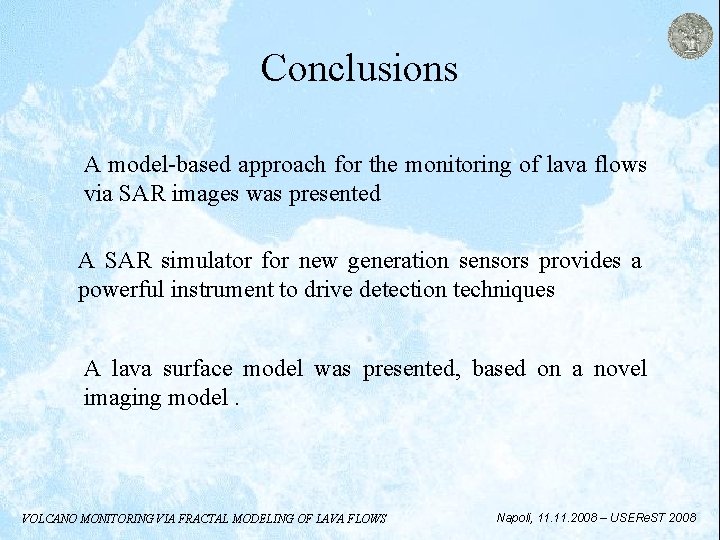 Conclusions

A model-based approach for the monitoring of lava flows via SAR images was presented

A SAR simulator for new generation sensors provides a powerful instrument to drive detection techniques

A lava surface model was presented, based on a novel imaging model .

VOLCANO MONITORING VIA FRACTAL MODELING OF LAVA FLOWS

Napoli, 11.11.2008 – USEReST 2008